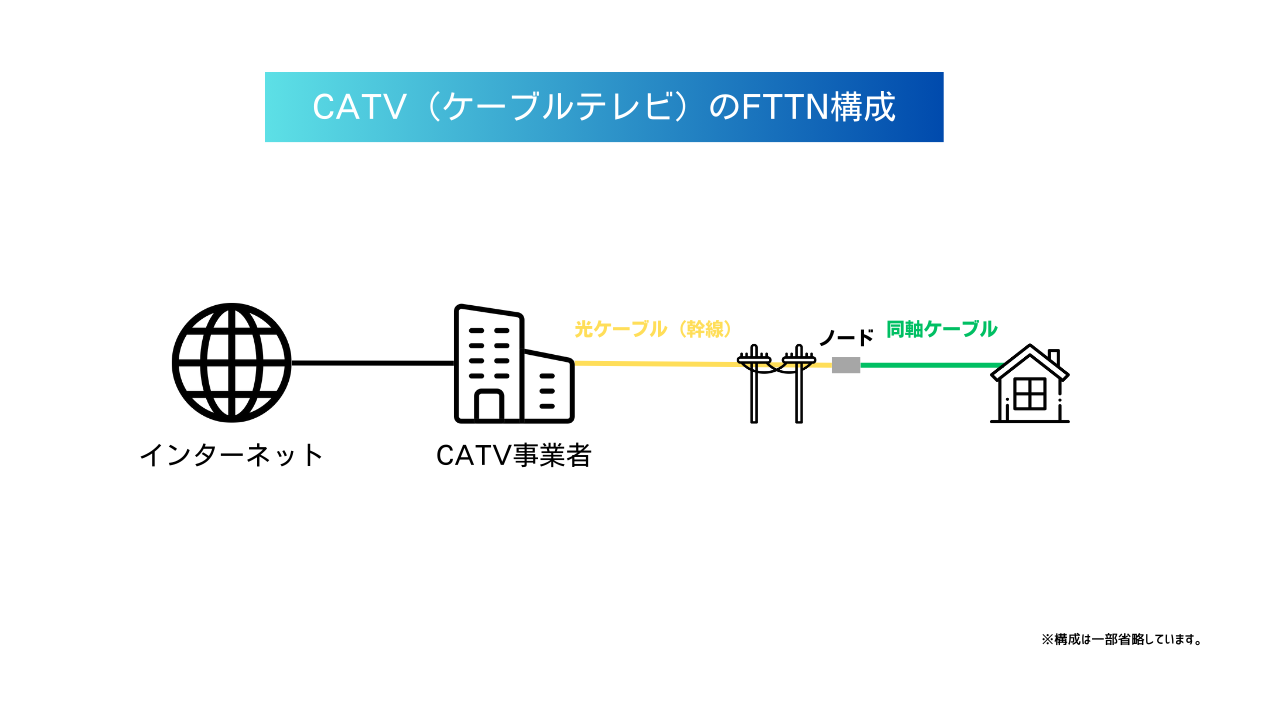 CATV（ケーブルテレビ）のFTTN構成

光ケーブル（幹線）

ノード

同軸ケーブル

インターネット

CATV事業者

※構成は一部省略しています。